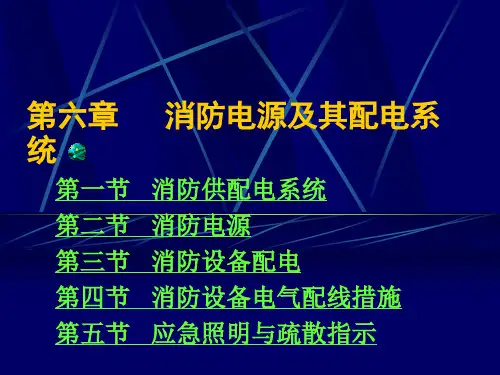 第六章　　消防电源及其配电系统

第一节　消防供配电系统

第二节　消防电源

第三节　消防设备配电

第四节　消防设备电气配线措施

第五节　应急照明与疏散指示